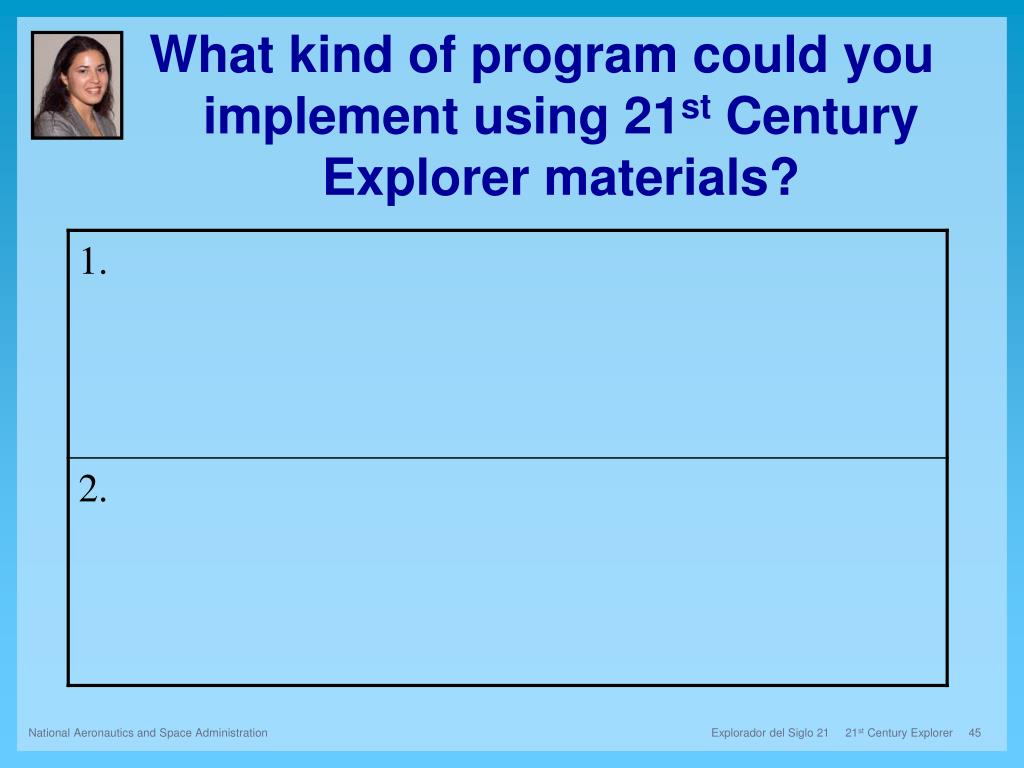 What kind of program could you implement using 21$^{st}$ Century Explorer materials?

| 1. |
|---|
| 2. |

National Aeronautics and Space Administration

Explorador del Siglo 21 21$^{st}$ Century Explorer 45